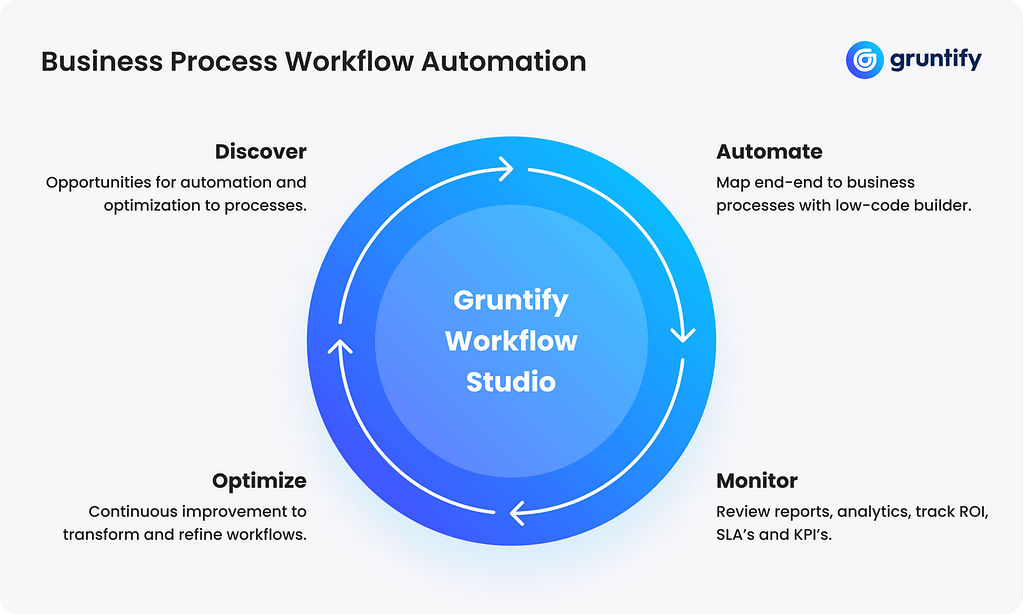 Business Process Workflow Automation

gruntify

Discover
Opportunities for automation and optimization to processes.

Automate
Map end-end to business processes with low-code builder.

Gruntify Workflow Studio

Optimize
Continuous improvement to transform and refine workflows.

Monitor
Review reports, analytics, track ROI, SLA's and KPI's.